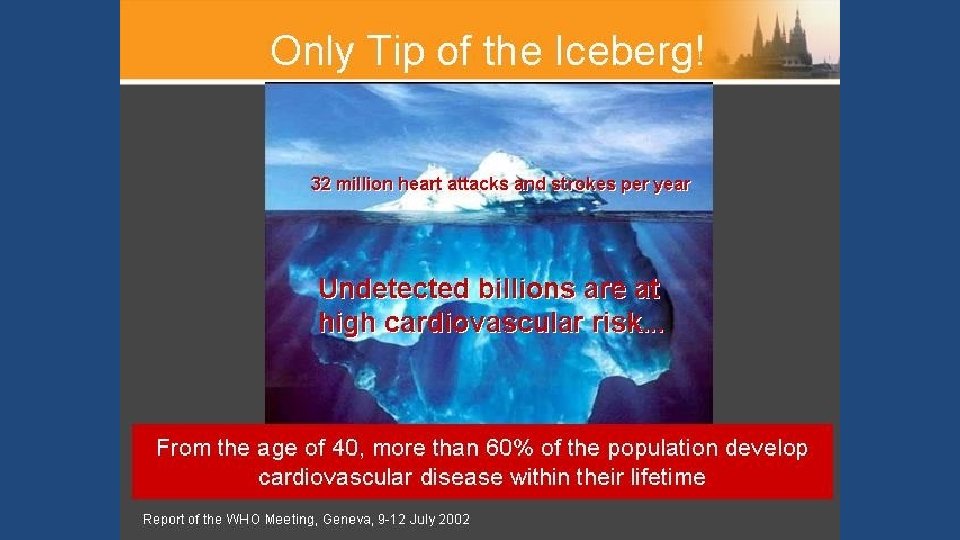 Only Tip of the Iceberg!

32 million heart attacks and strokes per year

Undetected billions are at high cardiovascular risk...

From the age of 40, more than 60% of the population develop cardiovascular disease within their lifetime

Report of the WHO Meeting, Geneva, 9-12 July 2002